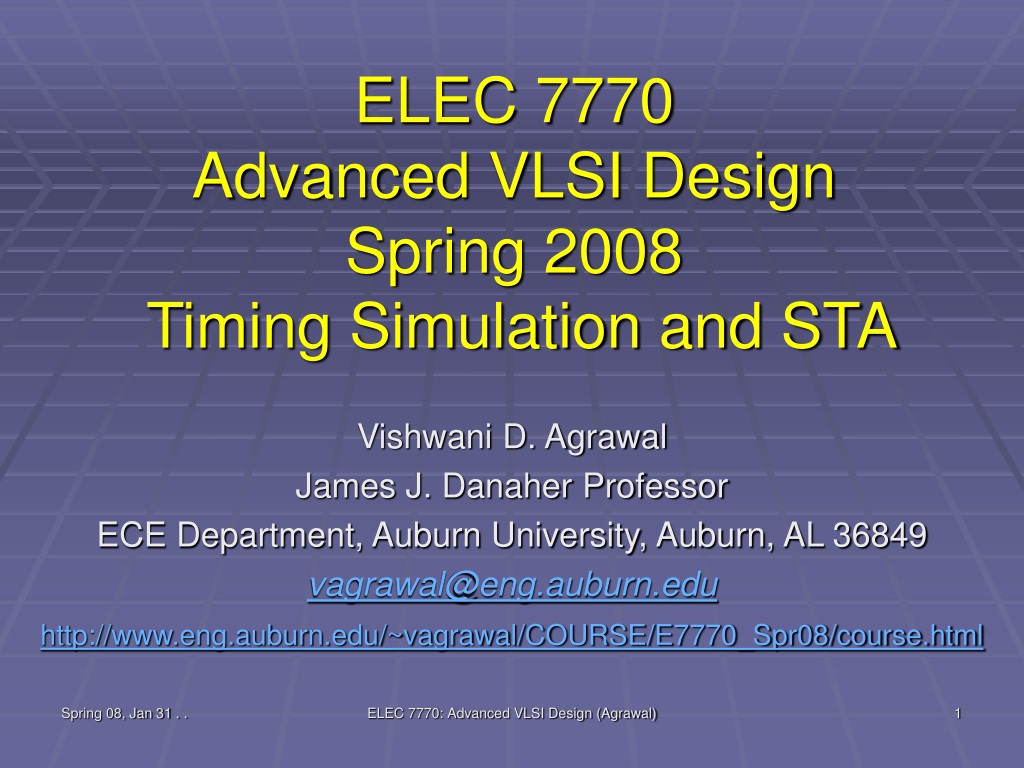 ELEC 7770
Advanced VLSI Design
Spring 2008
Timing Simulation and STA

Vishwani D. Agrawal
James J. Danaher Professor
ECE Department, Auburn University, Auburn, AL 36849
vagrawal@eng.auburn.edu
http://www.eng.auburn.edu/~vagrawal/COURSE/E7770_Spr08/course.html

Spring 08, Jan 31 . .
ELEC 7770: Advanced VLSI Design (Agrawal)
1